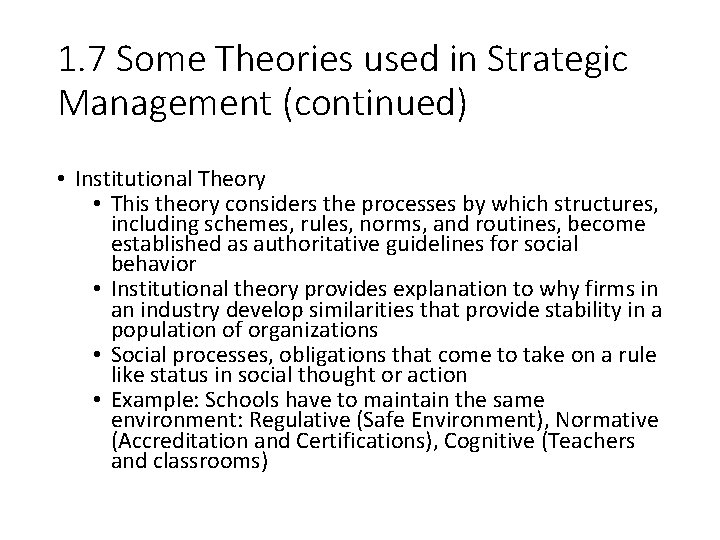 1.7 Some Theories used in Strategic Management (continued)

• Institutional Theory
 • This theory considers the processes by which structures, including schemes, rules, norms, and routines, become established as authoritative guidelines for social behavior
 • Institutional theory provides explanation to why firms in an industry develop similarities that provide stability in a population of organizations
 • Social processes, obligations that come to take on a rule like status in social thought or action
 • Example: Schools have to maintain the same environment: Regulative (Safe Environment), Normative (Accreditation and Certifications), Cognitive (Teachers and classrooms)